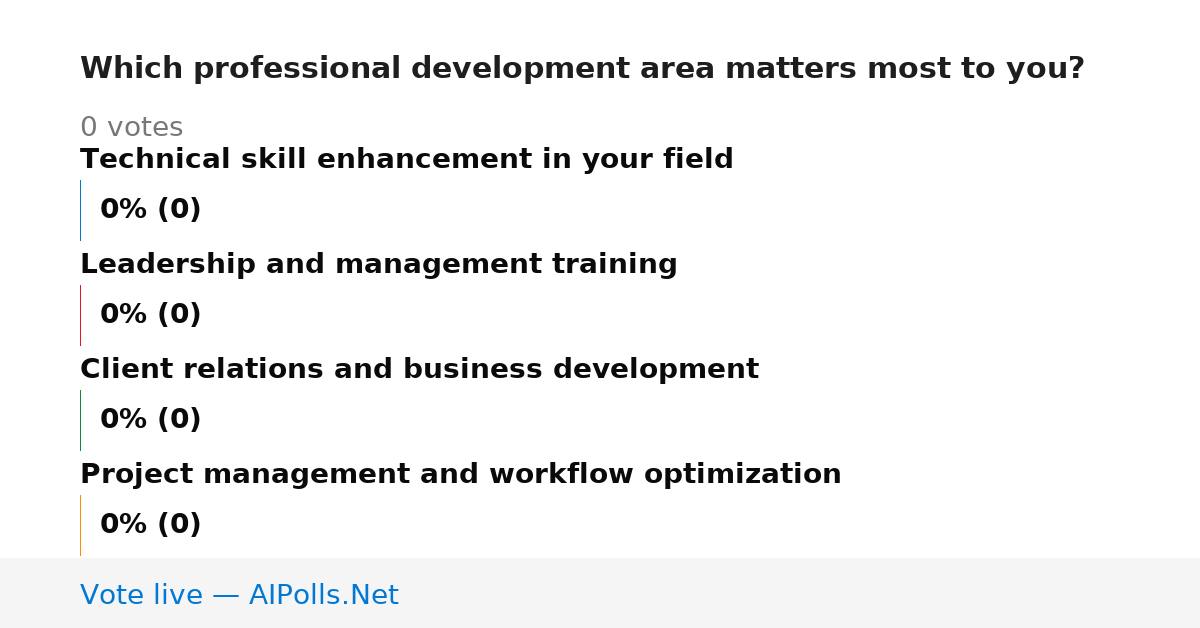 Which professional development area matters most to you?

0 votes

Technical skill enhancement in your field

0% (0)

Leadership and management training

0% (0)

Client relations and business development

0% (0)

Project management and workflow optimization

0% (0)

Vote live — AIPolls.Net